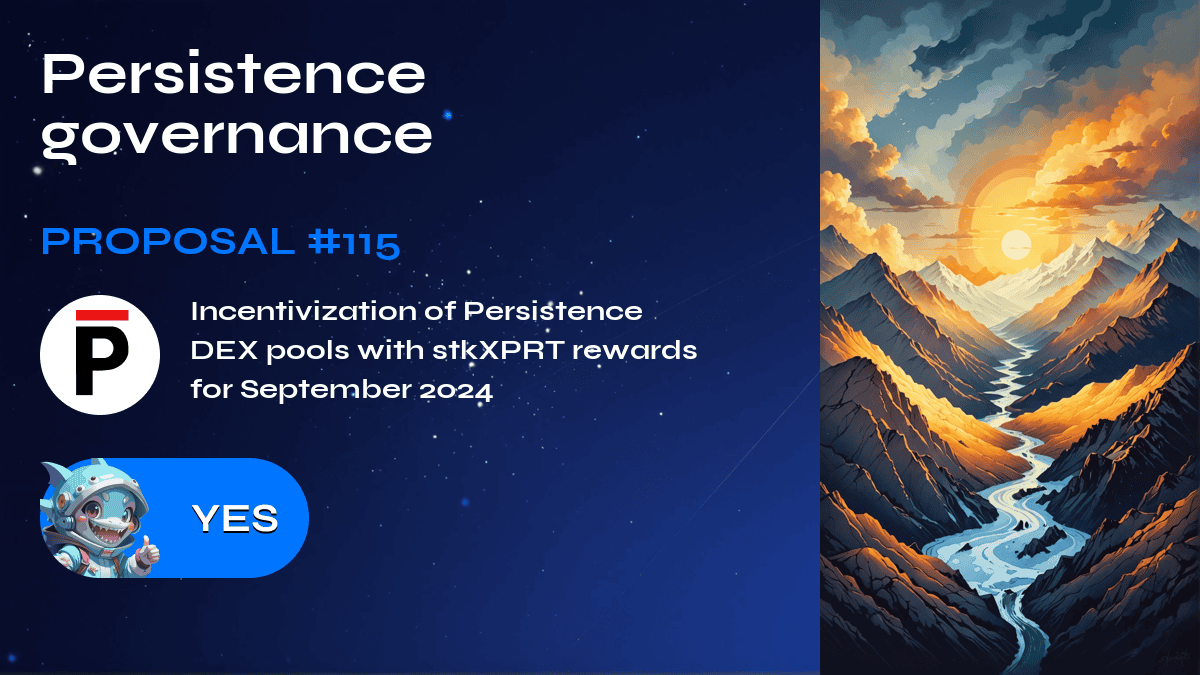 Persistence governance

PROPOSAL #115

Incentivization of Persistence DEX pools with stkXPRT rewards for September 2024

YES